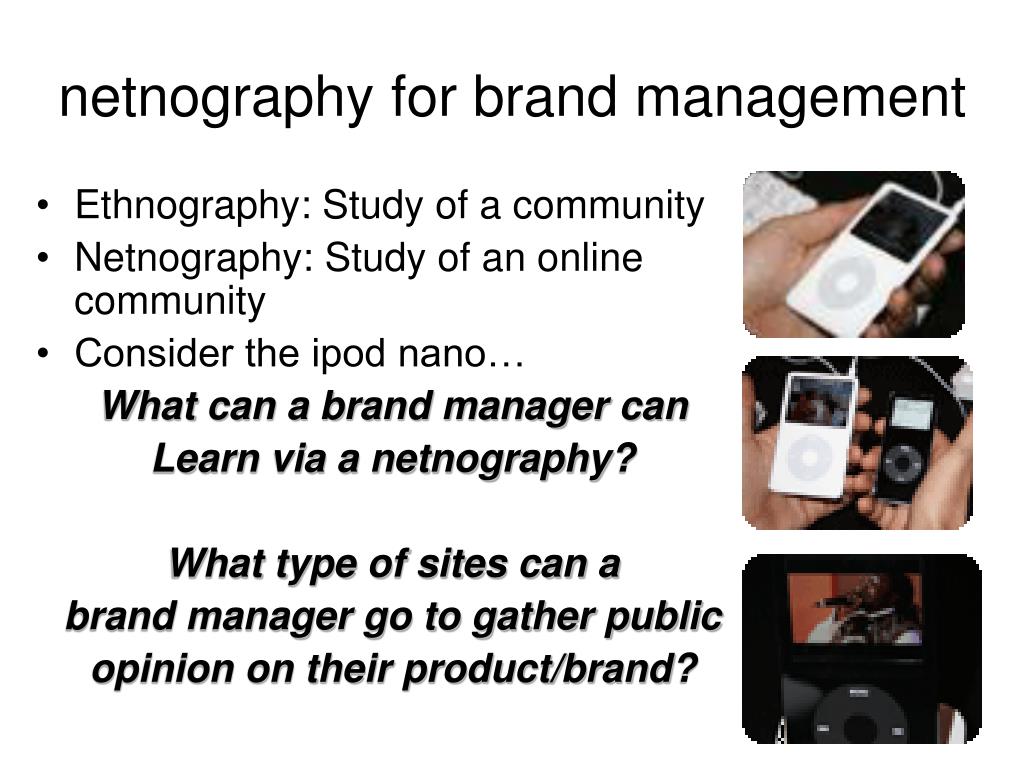 netnography for brand management

• Ethnography: Study of a community
• Netnography: Study of an online community
• Consider the ipod nano…

What can a brand manager can Learn via a netnography?

What type of sites can a brand manager go to gather public opinion on their product/brand?